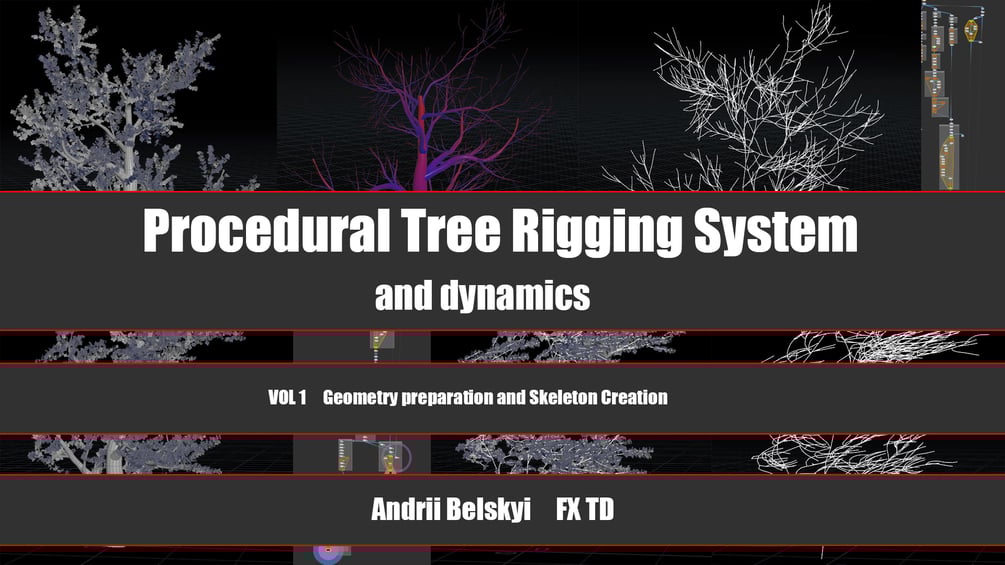 Procedural Tree Rigging System
and dynamics

VOL 1 Geometry preparation and Skeleton Creation

Andrii Belskyi FX TD